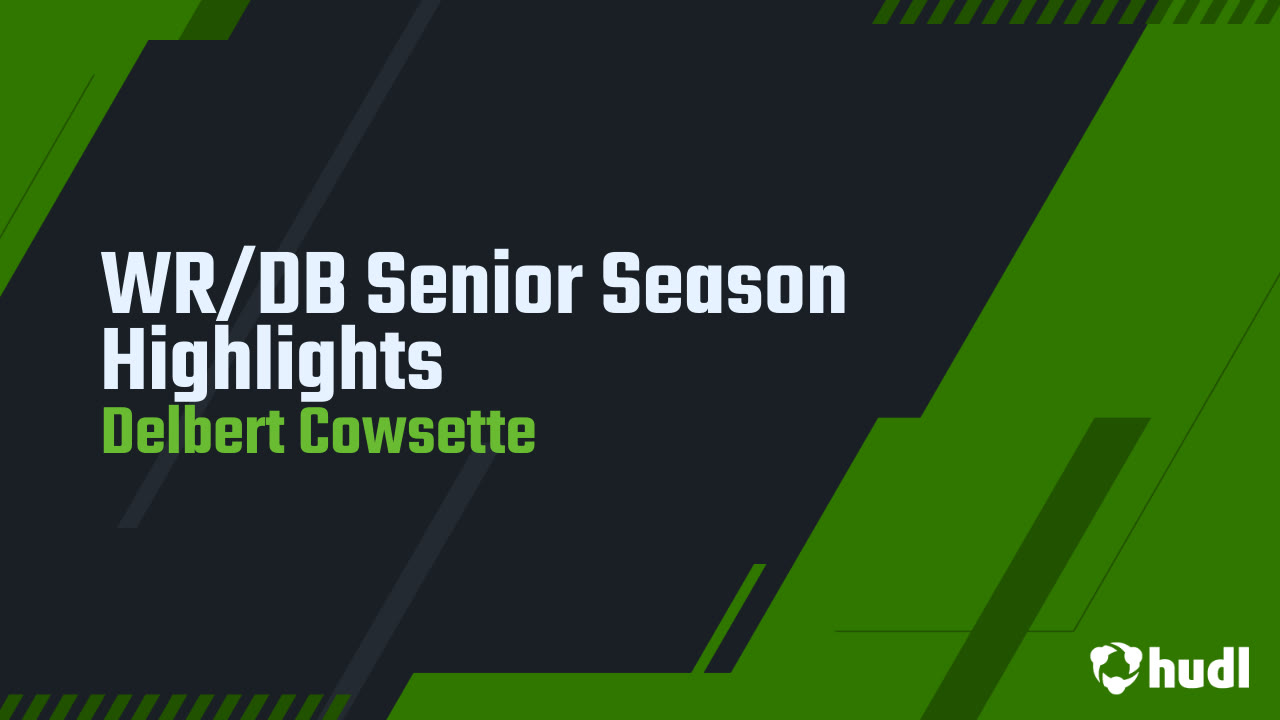 WR/DB Senior Season Highlights
Delbert Cowsette

hudl